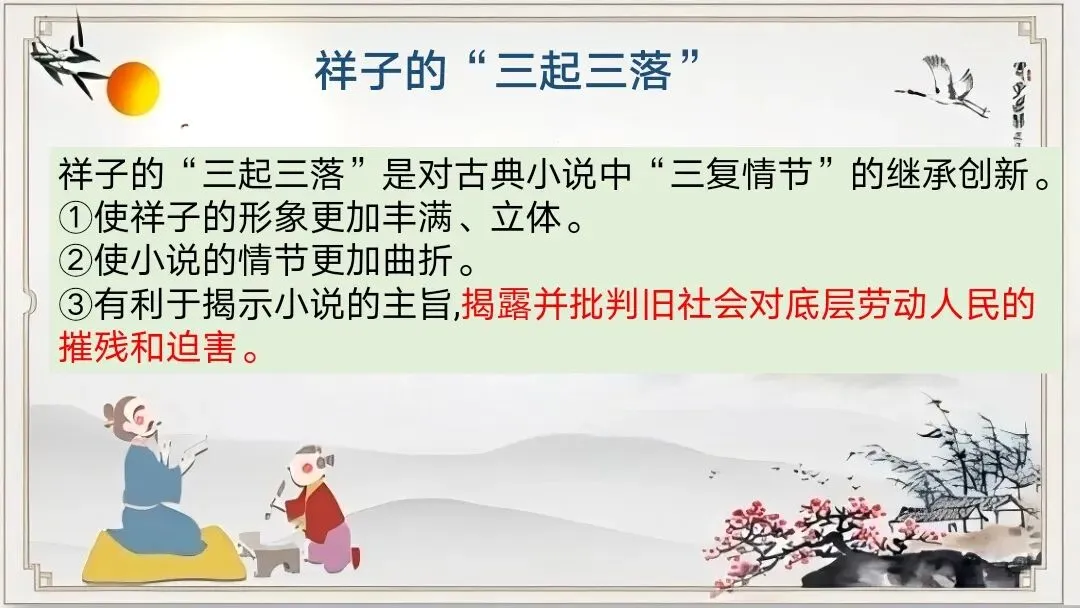 祥子的“三起三落”

祥子的“三起三落”是对古典小说中“三复情节”的继承创新。
①使祥子的形象更加丰满、立体。
②使小说的情节更加曲折。
③有利于揭示小说的主旨,揭露并批判旧社会对底层劳动人民的摧残和迫害。